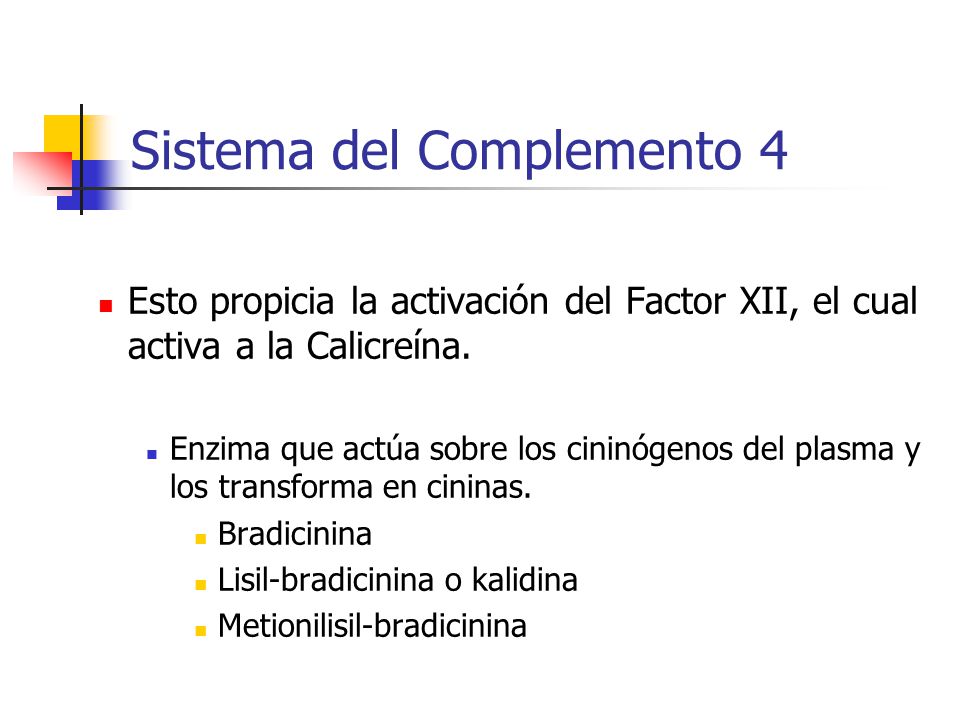 Sistema del Complemento 4

Esto propicia la activación del Factor XII, el cual activa a la Calicreína.

Enzima que actúa sobre los cininógenos del plasma y los transforma en cininas.

Bradicinina

Lisil-bradicinina o kalidina

Metionilisil-bradicinina